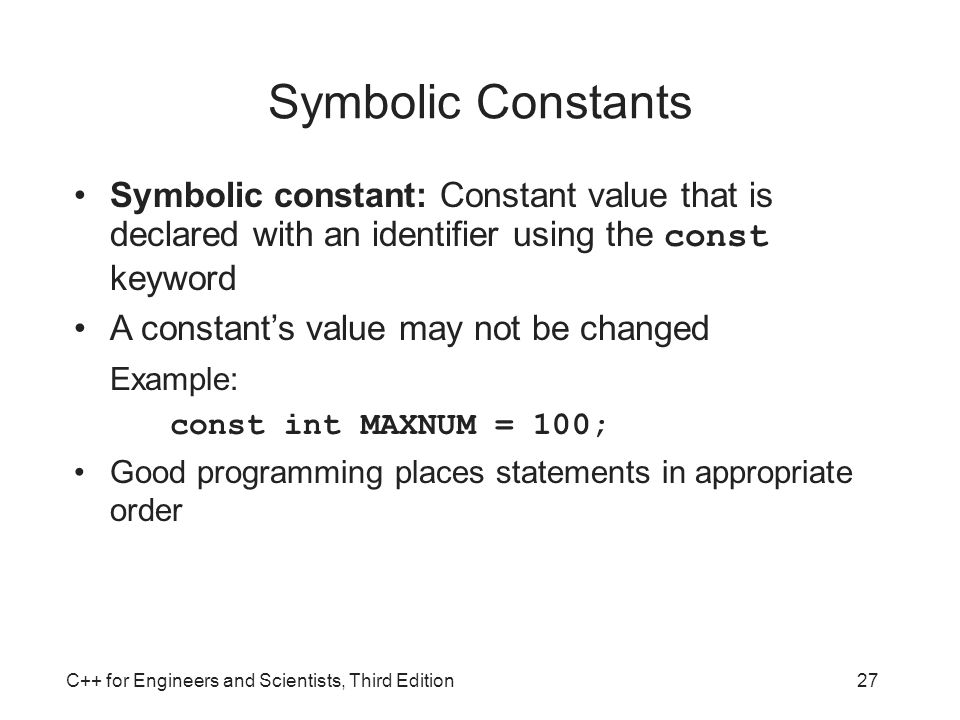 Symbolic Constants

• Symbolic constant: Constant value that is declared with an identifier using the const keyword

• A constant's value may not be changed

Example:

const int MAXNUM = 100;

• Good programming places statements in appropriate order

C++ for Engineers and Scientists, Third Edition

27